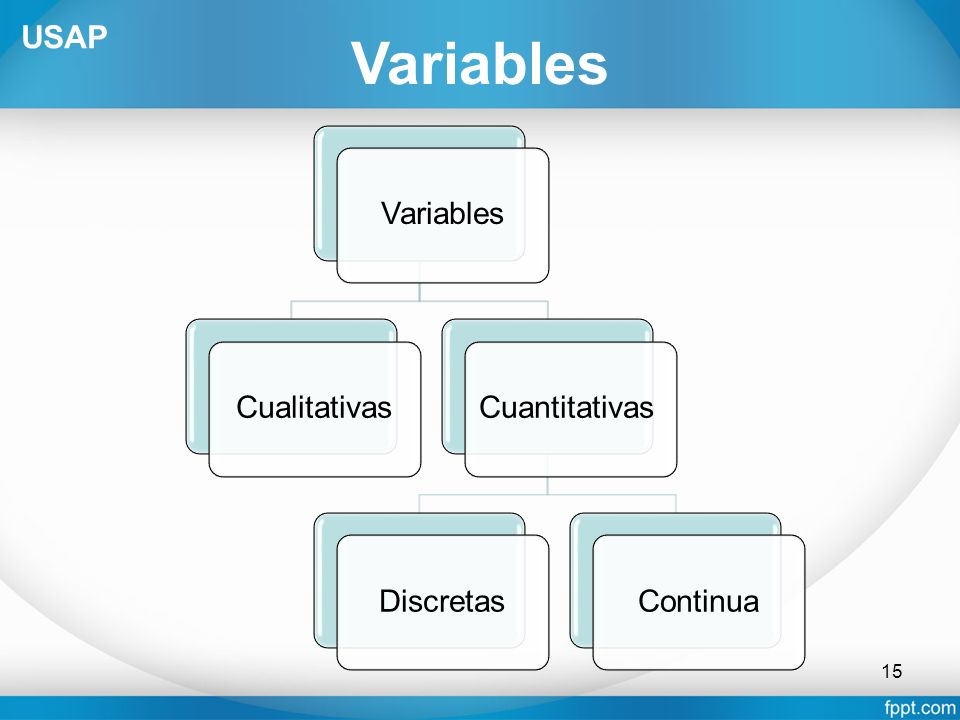 USAP

Variables

Variables

Cualitativas

Cuantitativas

Discretas

Continua

15

fppt.com